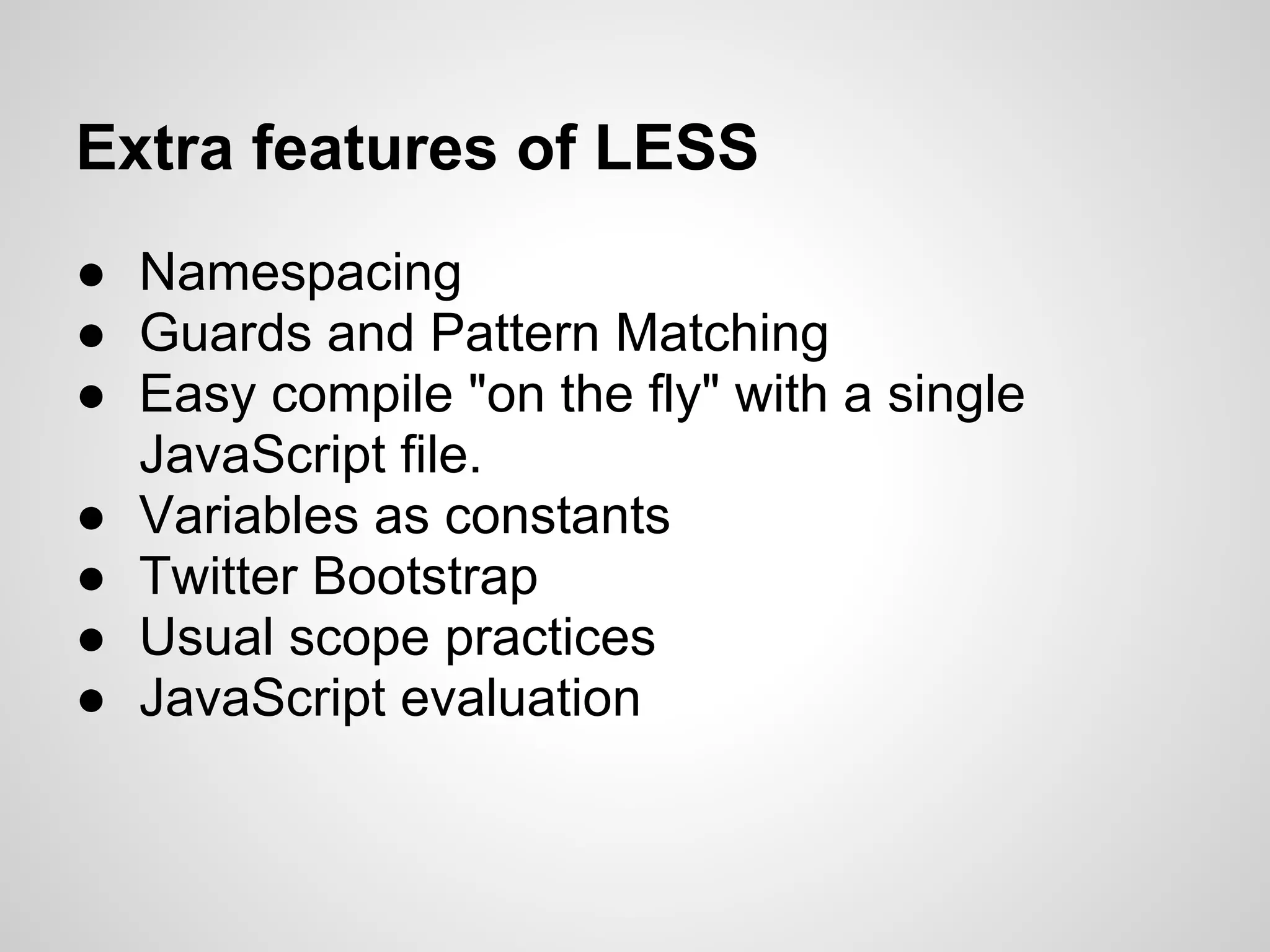 Extra features of LESS

● Namespacing
● Guards and Pattern Matching
● Easy compile "on the fly" with a single JavaScript file.
● Variables as constants
● Twitter Bootstrap
● Usual scope practices
● JavaScript evaluation